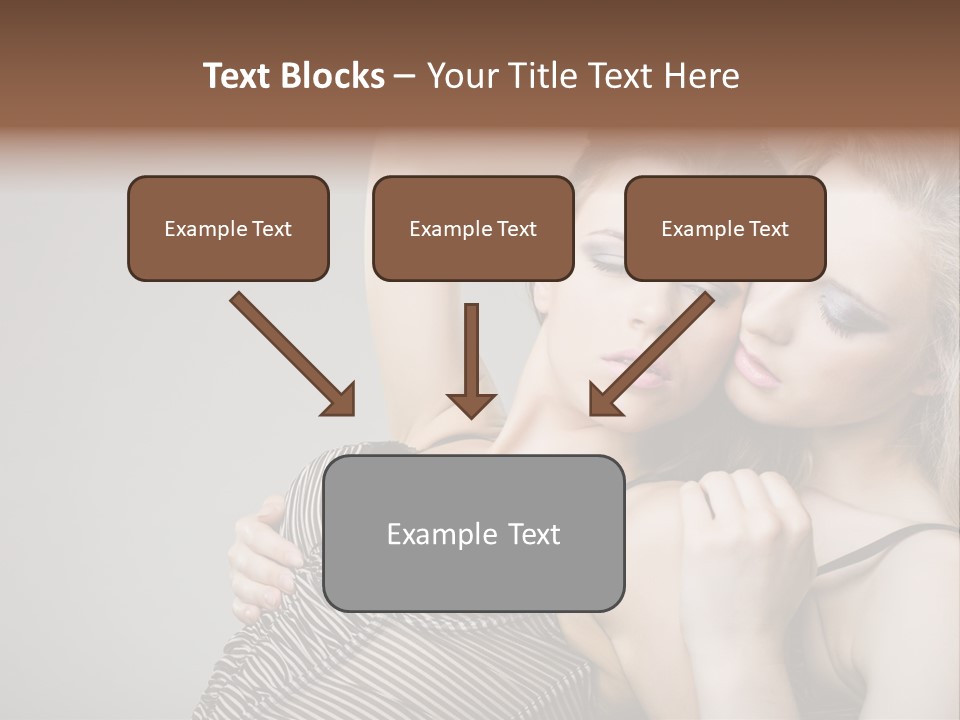 Text Blocks – Your Title Text Here

Example Text

Example Text

Example Text

Example Text